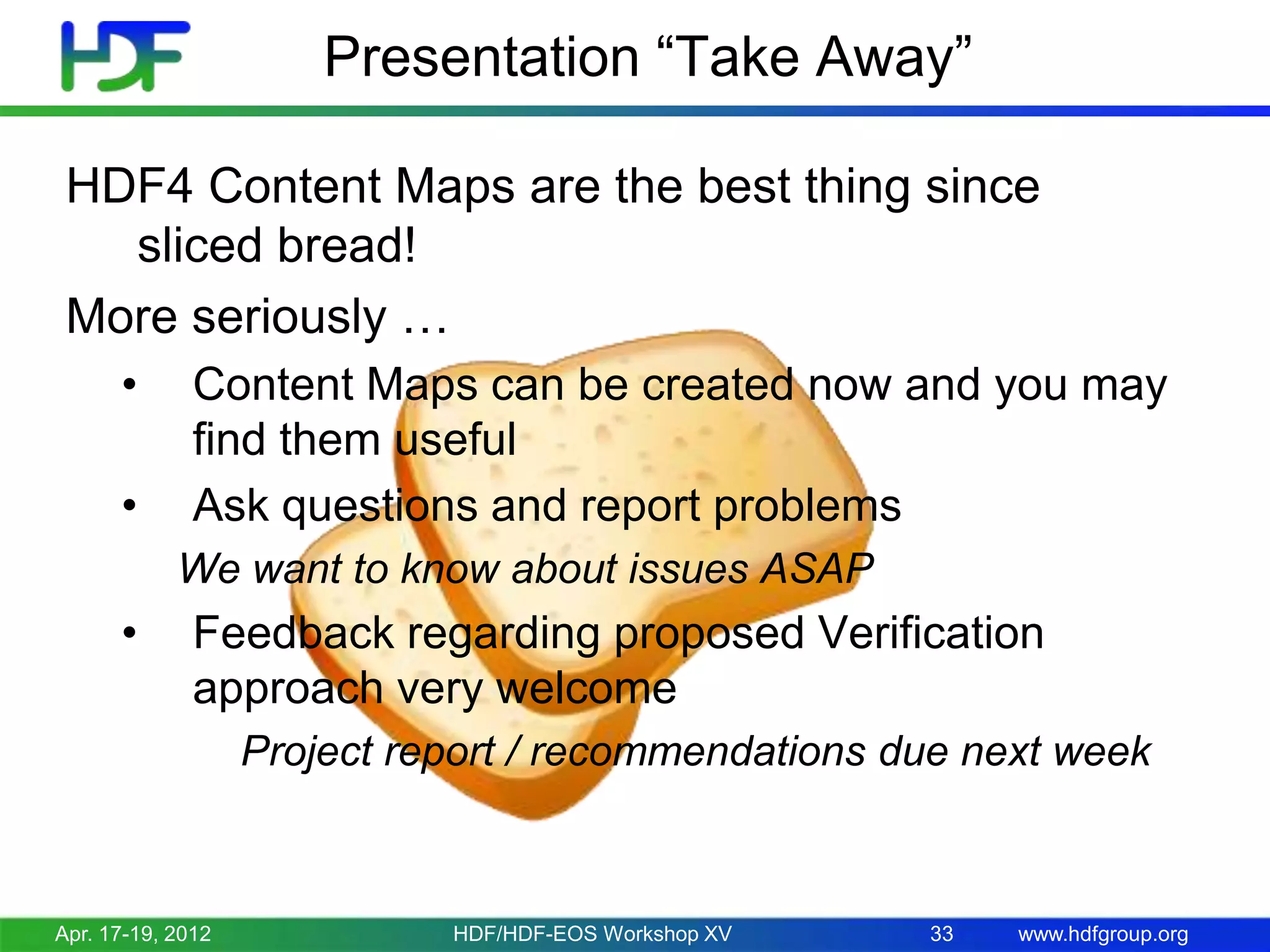 HDF

Presentation “Take Away”

HDF4 Content Maps are the best thing since sliced bread!

More seriously …

• Content Maps can be created now and you may find them useful

• Ask questions and report problems

We want to know about issues ASAP

• Feedback regarding proposed Verification approach very welcome

Project report / recommendations due next week

Apr. 17-19, 2012 HDF/HDF-EOS Workshop XV 33 www.hdfgroup.org